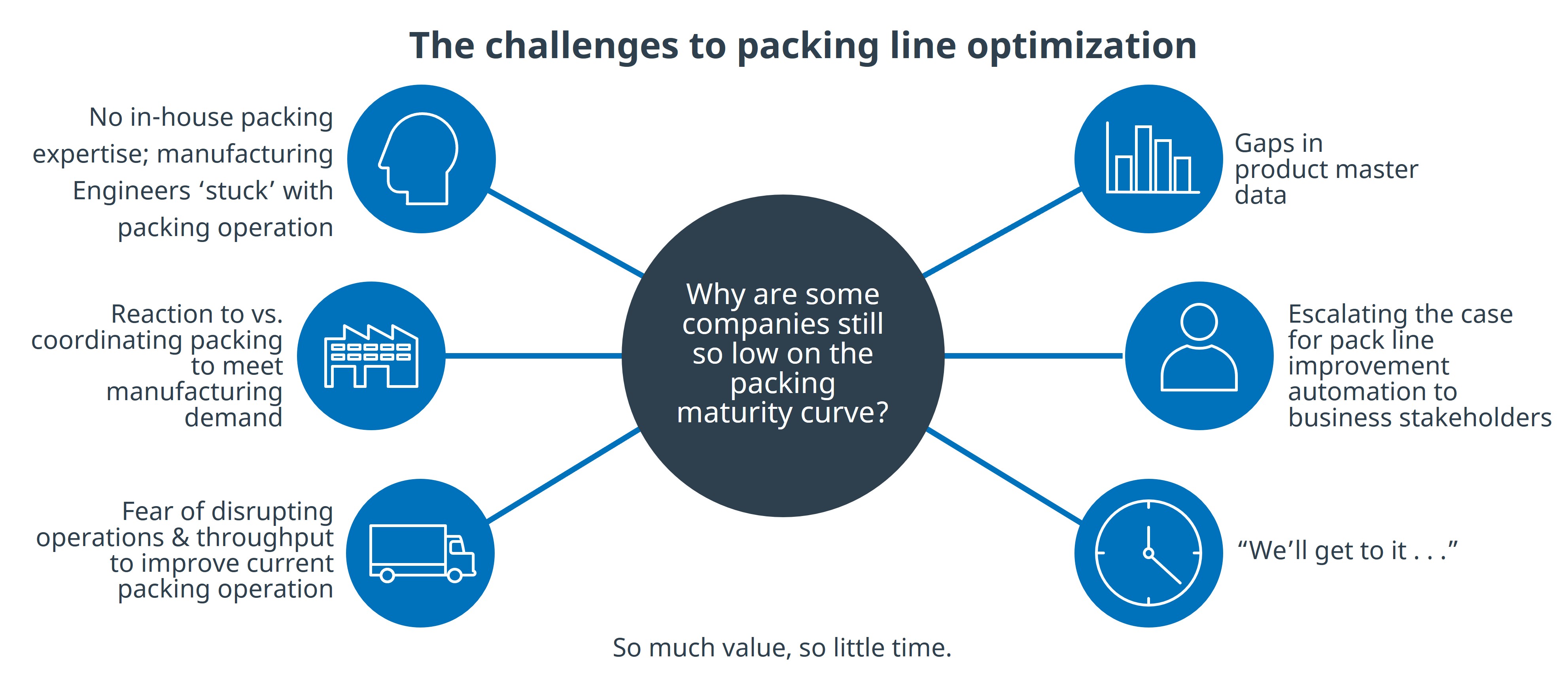 The challenges to packing line optimization

No in-house packing expertise; manufacturing Engineers ‘stuck’ with packing operation

Reaction to vs. coordinating packing to meet manufacturing demand

Fear of disrupting operations & throughput to improve current packing operation

Why are some companies still so low on the packing maturity curve?

Gaps in product master data

Escalating the case for pack line improvement automation to business stakeholders

“We’ll get to it . . .”

So much value, so little time.